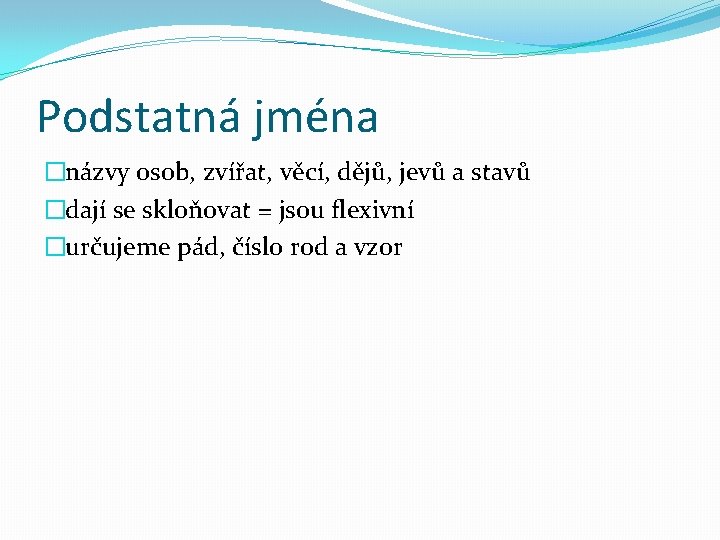 Podstatná jména

názvy osob, zvířat, věcí, dějů, jevů a stavů

dají se skloňovat = jsou flexivní

určujeme pád, číslo rod a vzor